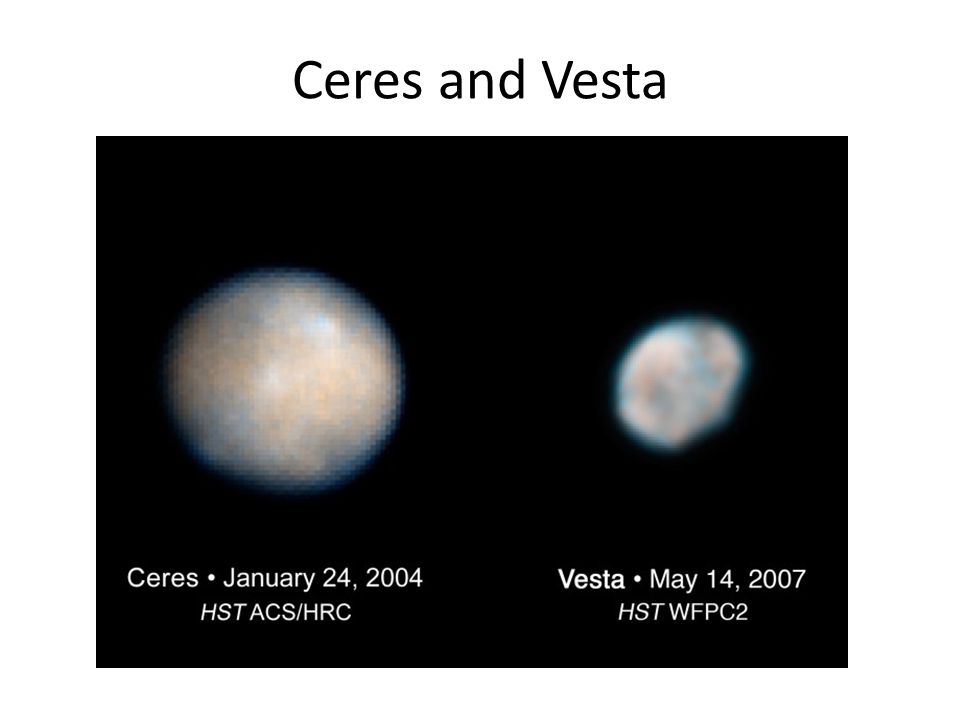 Ceres and Vesta

Ceres • January 24, 2004
HST ACS/HRC

Vesta • May 14, 2007
HST WFPC2